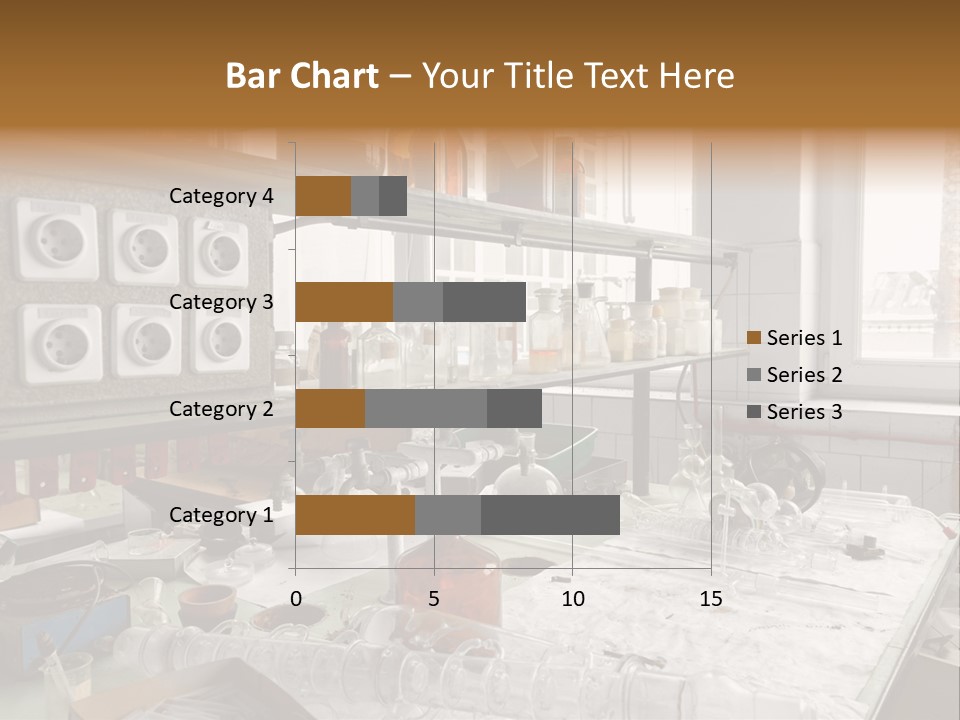 Bar Chart – Your Title Text Here

Category 4
Category 3
Category 2
Category 1

0
5
10
15

Series 1
Series 2
Series 3